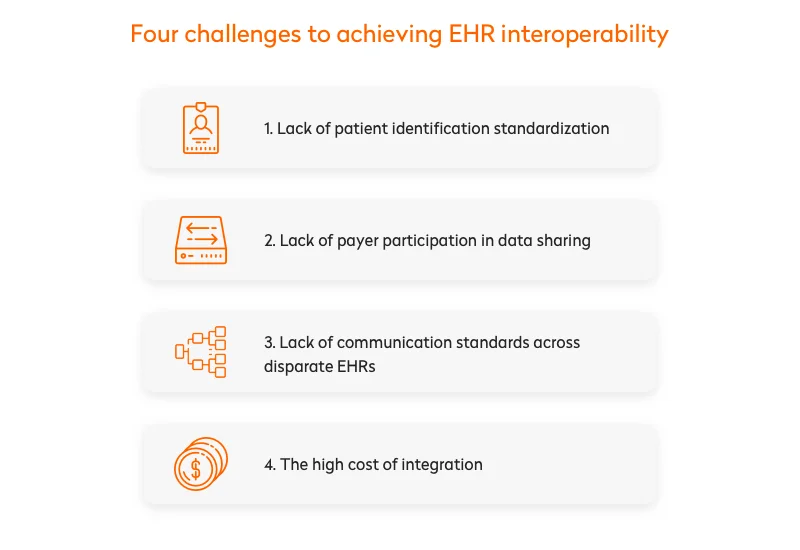 Four challenges to achieving EHR interoperability

1. Lack of patient identification standardization

2. Lack of payer participation in data sharing

3. Lack of communication standards across disparate EHRs

4. The high cost of integration